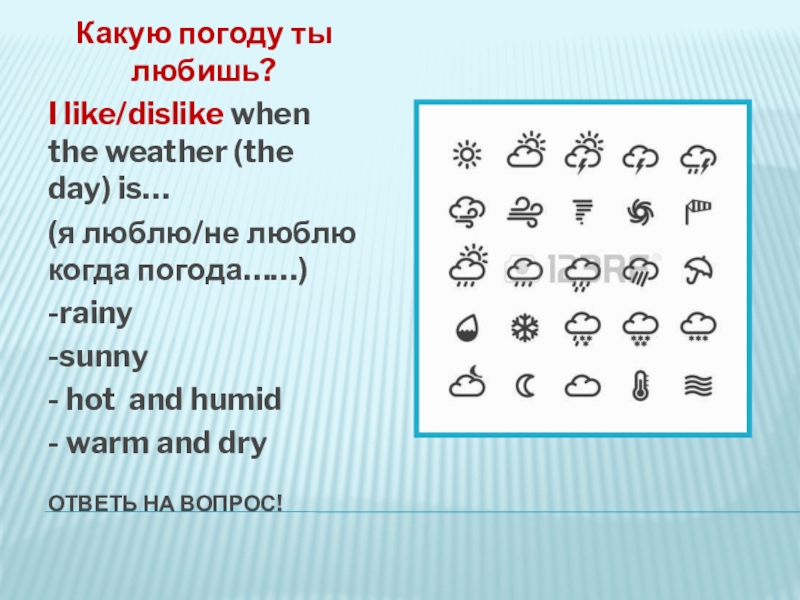 Какую погоду ты любишь?

I like/dislike when the weather (the day) is…

(я люблю/не люблю когда погода……)

-rainy

-sunny

- hot and humid

- warm and dry

123RF

ОТВЕТЬ НА ВОПРОС!